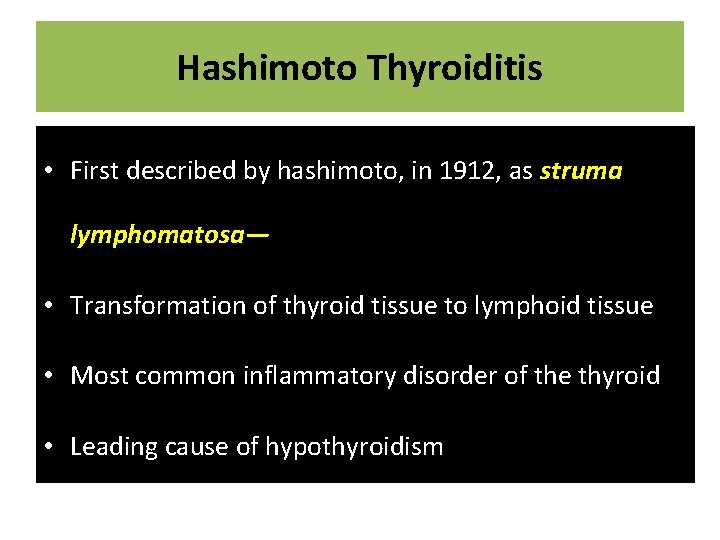 Hashimoto Thyroiditis

• First described by hashimoto, in 1912, as struma lymphomatosa—

• Transformation of thyroid tissue to lymphoid tissue

• Most common inflammatory disorder of the thyroid

• Leading cause of hypothyroidism